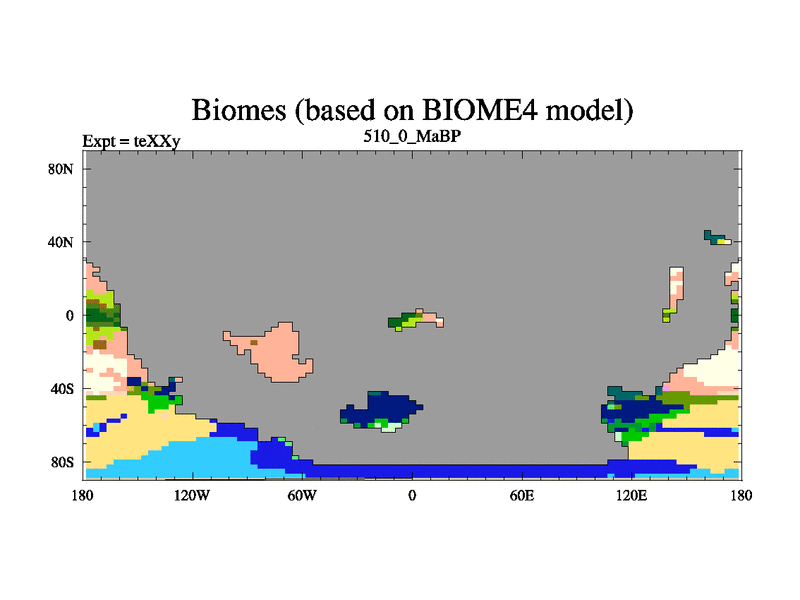 Biomes (based on BIOME4 model)

Expt = teXXy

510_0_MaBP

80N

40N

0

40S

80S

180

120W

60W

0

60E

120E

180